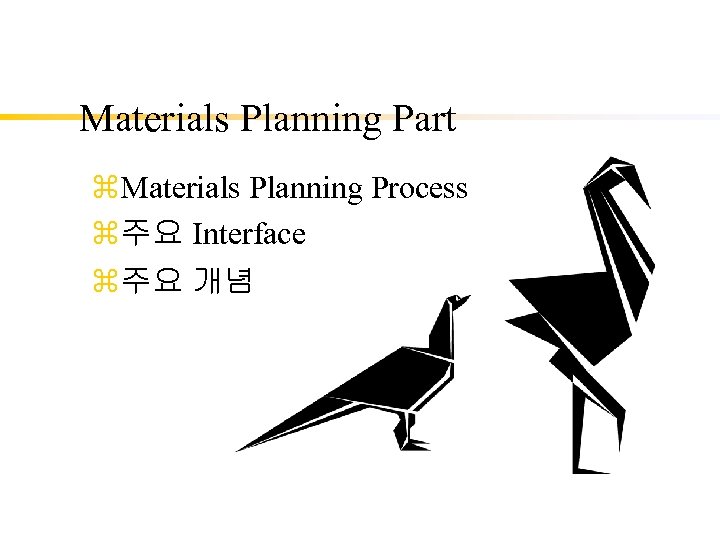 Materials Planning Part

⌘Materials Planning Process
⌘주요 Interface
⌘주요 개념